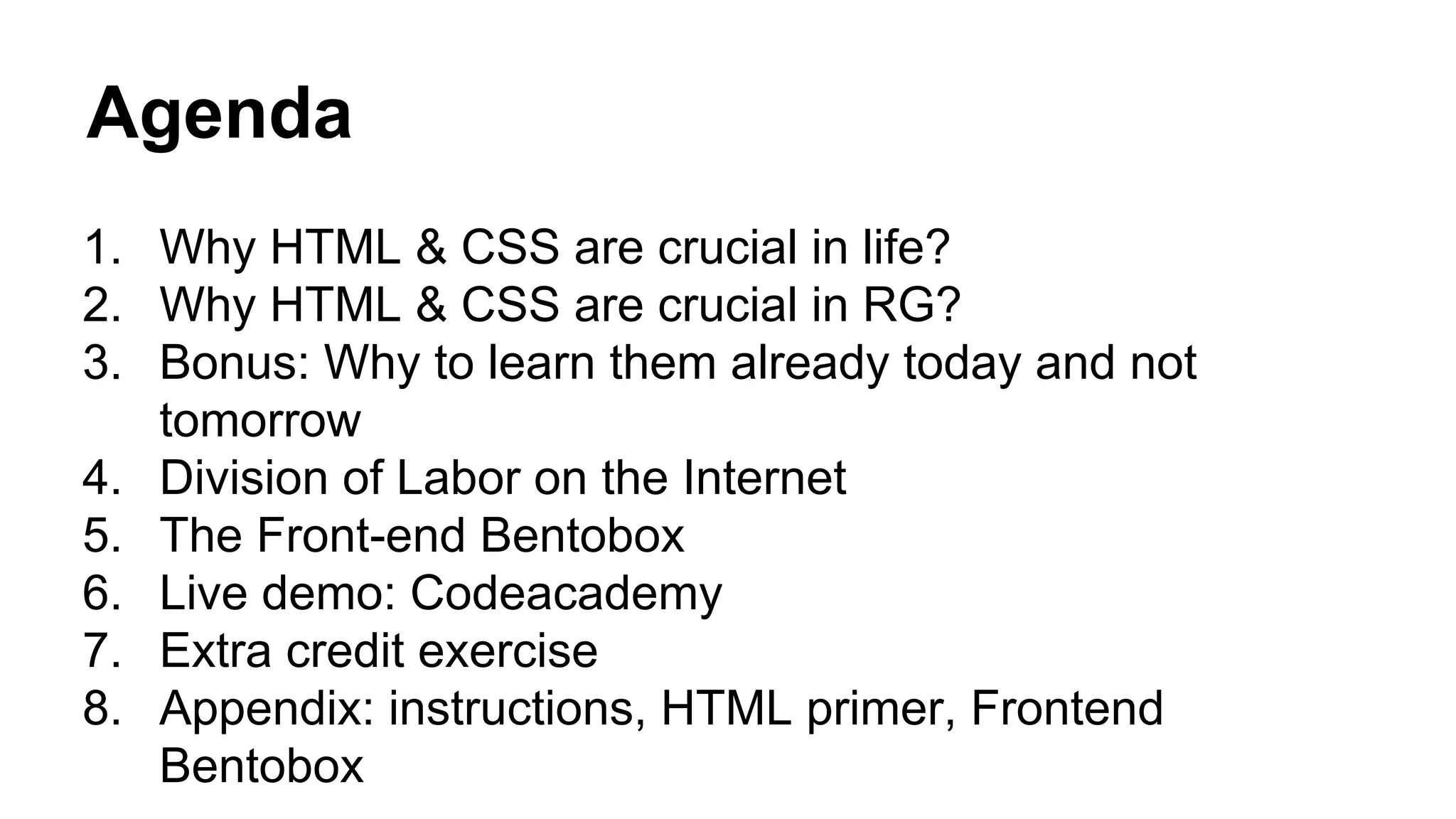 Agenda

1. Why HTML & CSS are crucial in life?
2. Why HTML & CSS are crucial in RG?
3. Bonus: Why to learn them already today and not tomorrow
4. Division of Labor on the Internet
5. The Front-end Bentobox
6. Live demo: Codeacademy
7. Extra credit exercise
8. Appendix: instructions, HTML primer, Frontend Bentobox